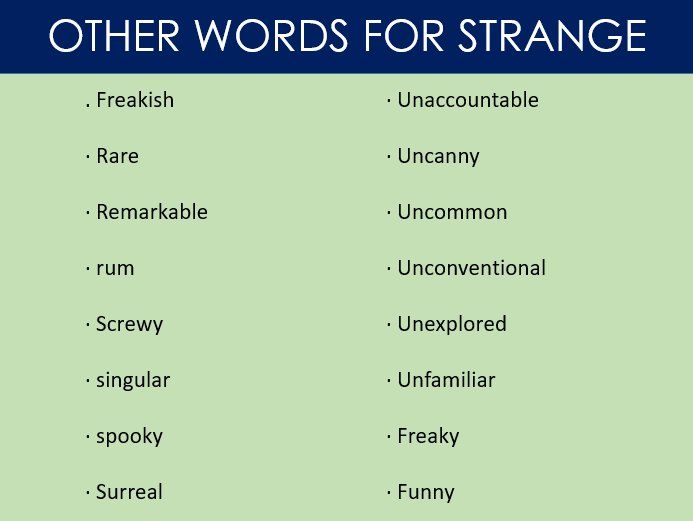 OTHER WORDS FOR STRANGE

. Freakish

· Rare

· Remarkable

· rum

· Screwy

· singular

· spooky

· Surreal

· Unaccountable

· Uncanny

· Uncommon

· Unconventional

· Unexplored

· Unfamiliar

· Freaky

· Funny